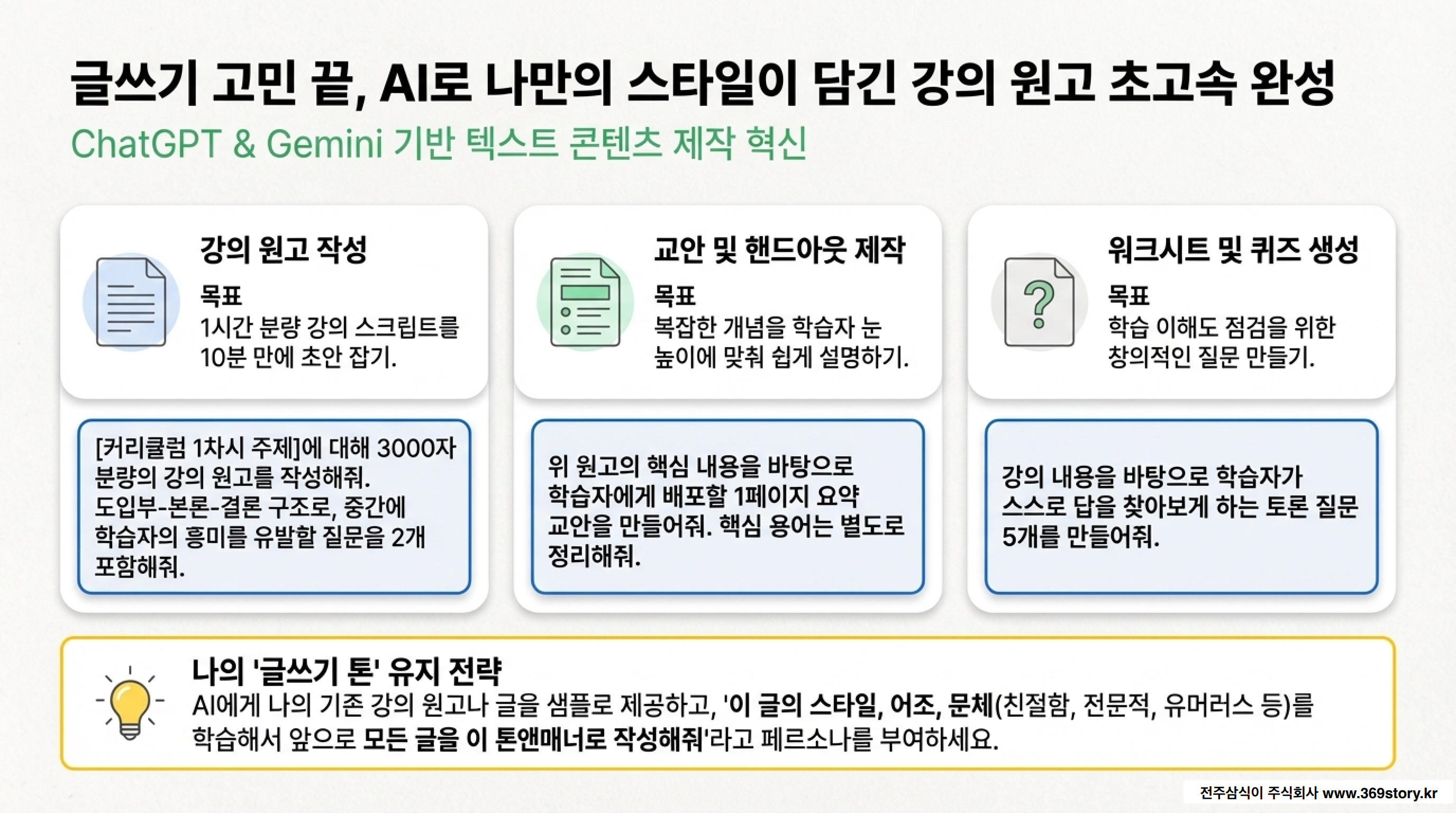 글쓰기 고민 끝, AI로 나만의 스타일이 담긴 강의 원고 초고속 완성

ChatGPT & Gemini 기반 텍스트 콘텐츠 제작 혁신

강의 원고 작성

목표
1시간 분량 강의 스크립트를 10분 만에 초안 잡기.

[커리큘럼 1차시 주제]에 대해 3000자 분량의 강의 원고를 작성해줘. 도입부-본론-결론 구조로, 중간에 학습자의 흥미를 유발할 질문을 2개 포함해줘.

교안 및 핸드아웃 제작

목표
복잡한 개념을 학습자 눈높이에 맞춰 쉽게 설명하기.

위 원고의 핵심 내용을 바탕으로 학습자에게 배포할 1페이지 요약 교안을 만들어줘. 핵심 용어는 별도로 정리해줘.

워크시트 및 퀴즈 생성

목표
학습 이해도 점검을 위한 창의적인 질문 만들기.

강의 내용을 바탕으로 학습자가 스스로 답을 찾아보게 하는 토론 질문 5개를 만들어줘.

나의 '글쓰기 톤' 유지 전략
AI에게 나의 기존 강의 원고나 글을 샘플로 제공하고, '이 글의 스타일, 어조, 문체(친절함, 전문적, 유머러스 등)를 학습해서 앞으로 모든 글을 이 톤앤매너로 작성해줘'라고 페르소나를 부여하세요.

전주삼식이 주식회사 www.369story.kr